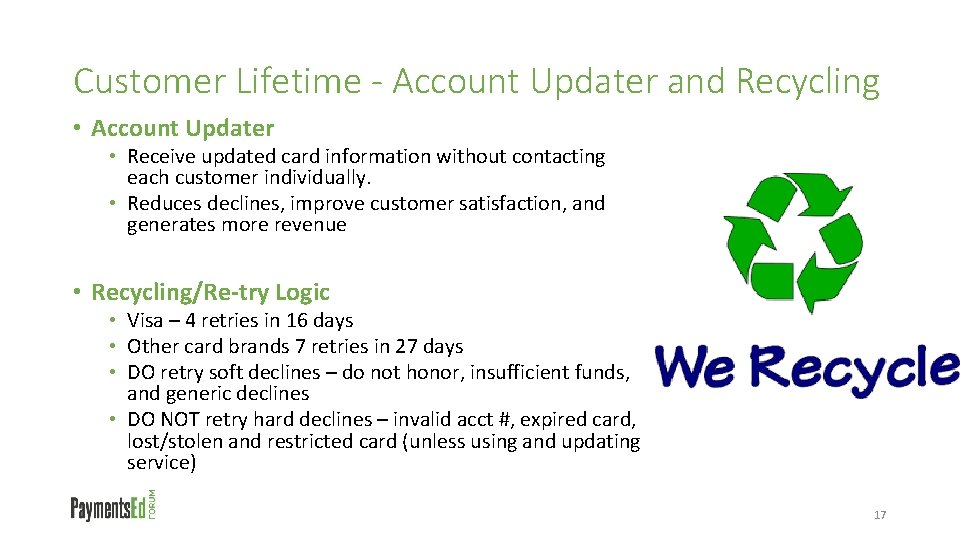 Customer Lifetime - Account Updater and Recycling

• Account Updater
  • Receive updated card information without contacting each customer individually.
  • Reduces declines, improve customer satisfaction, and generates more revenue

• Recycling/Re-try Logic
  • Visa – 4 retries in 16 days
  • Other card brands 7 retries in 27 days
  • DO retry soft declines – do not honor, insufficient funds, and generic declines
  • DO NOT retry hard declines – invalid acct #, expired card, lost/stolen and restricted card (unless using and updating service)

We Recycle

PaymentsEd FORUM

17